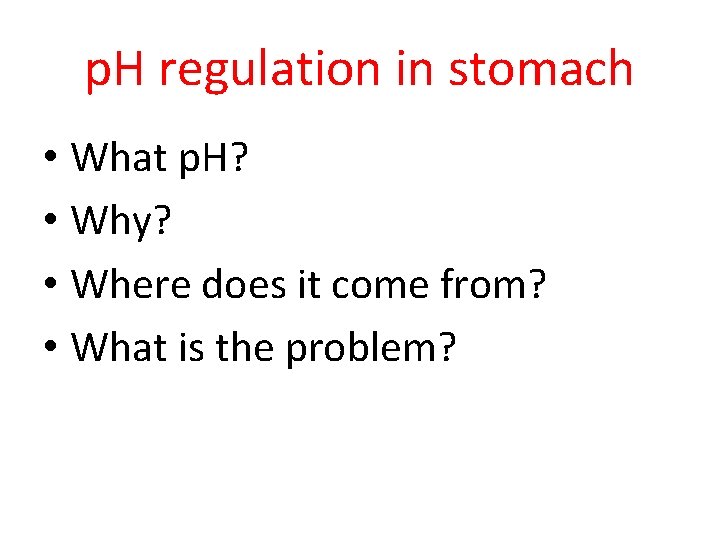 pH regulation in stomach

• What pH?
• Why?
• Where does it come from?
• What is the problem?